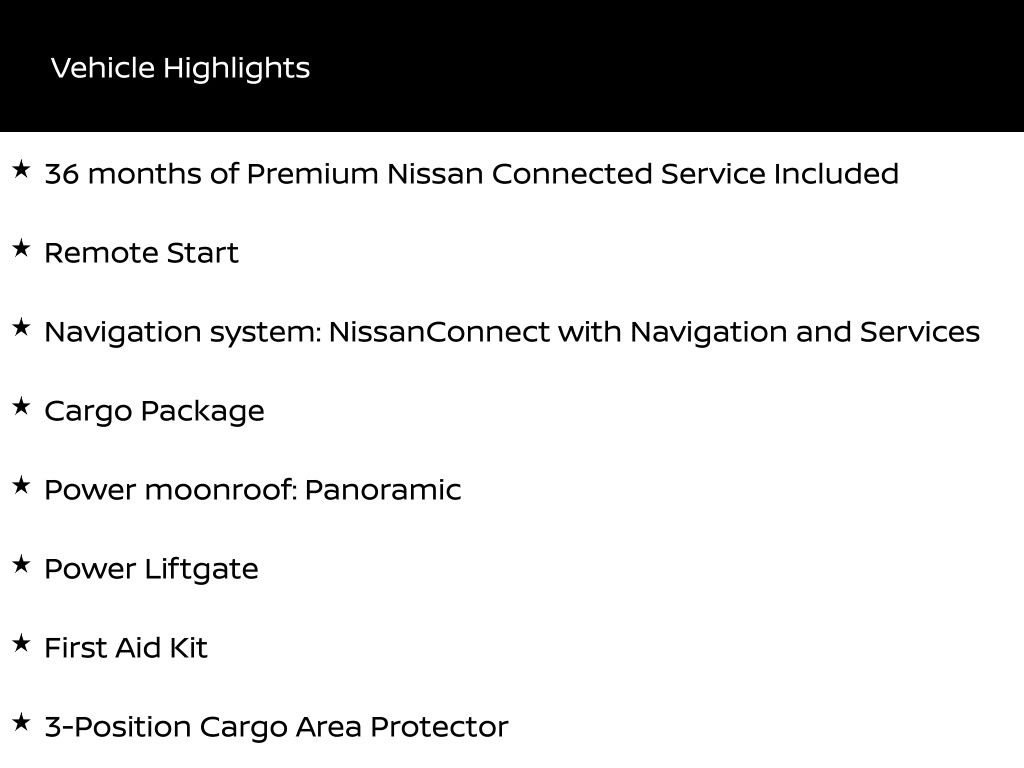 Vehicle Highlights

★ 36 months of Premium Nissan Connected Service Included

★ Remote Start

★ Navigation system: NissanConnect with Navigation and Services

★ Cargo Package

★ Power moonroof: Panoramic

★ Power Liftgate

★ First Aid Kit

★ 3-Position Cargo Area Protector